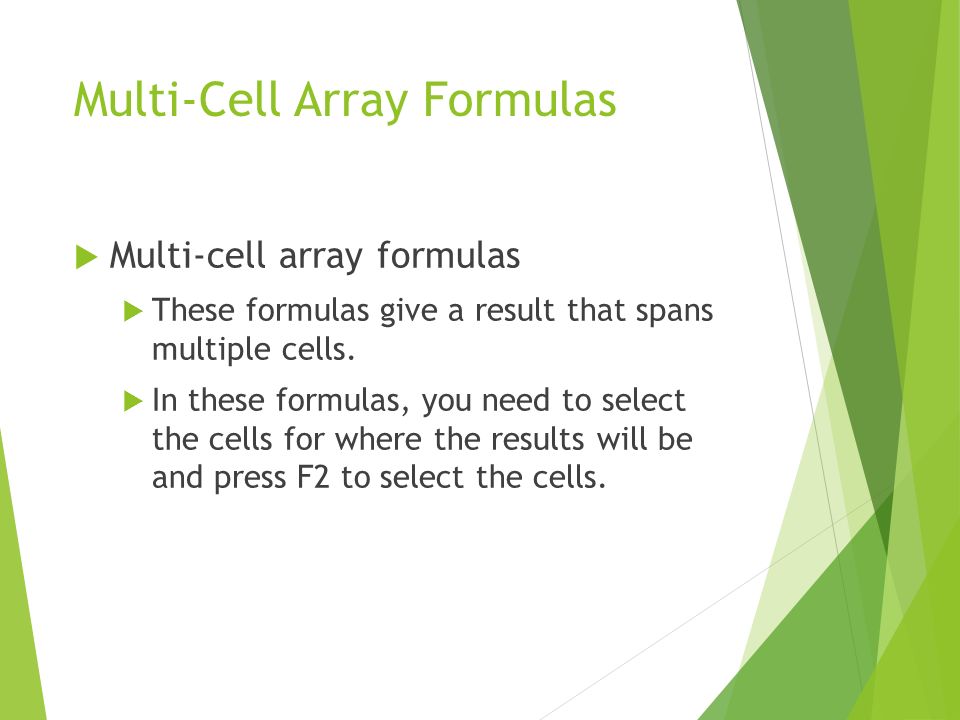 Multi-Cell Array Formulas

Multi-cell array formulas

These formulas give a result that spans multiple cells.

In these formulas, you need to select the cells for where the results will be and press F2 to select the cells.